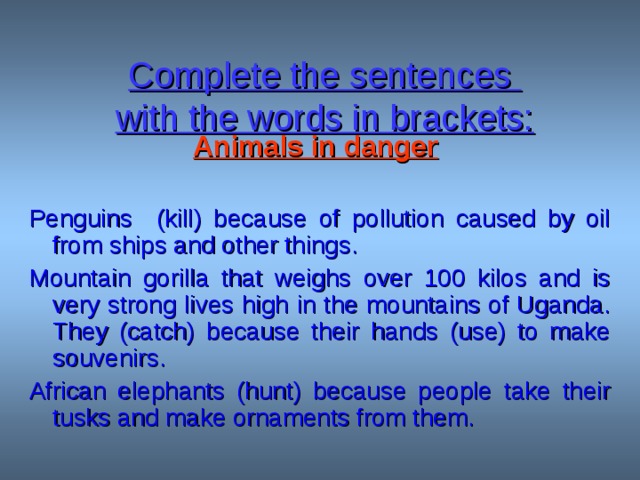 Complete the sentences with the words in brackets:

Animals in danger

Penguins (kill) because of pollution caused by oil from ships and other things.

Mountain gorilla that weighs over 100 kilos and is very strong lives high in the mountains of Uganda. They (catch) because their hands (use) to make souvenirs.

African elephants (hunt) because people take their tusks and make ornaments from them.